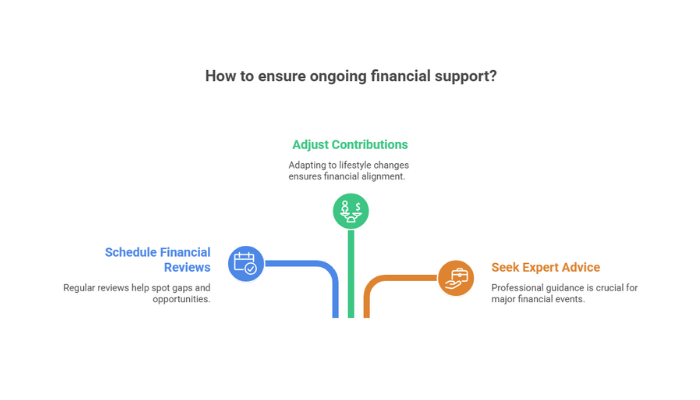 How to ensure ongoing financial support?

Adjust Contributions

Adapting to lifestyle changes ensures financial alignment.

Schedule Financial Reviews

Regular reviews help spot gaps and opportunities.

Seek Expert Advice

Professional guidance is crucial for major financial events.